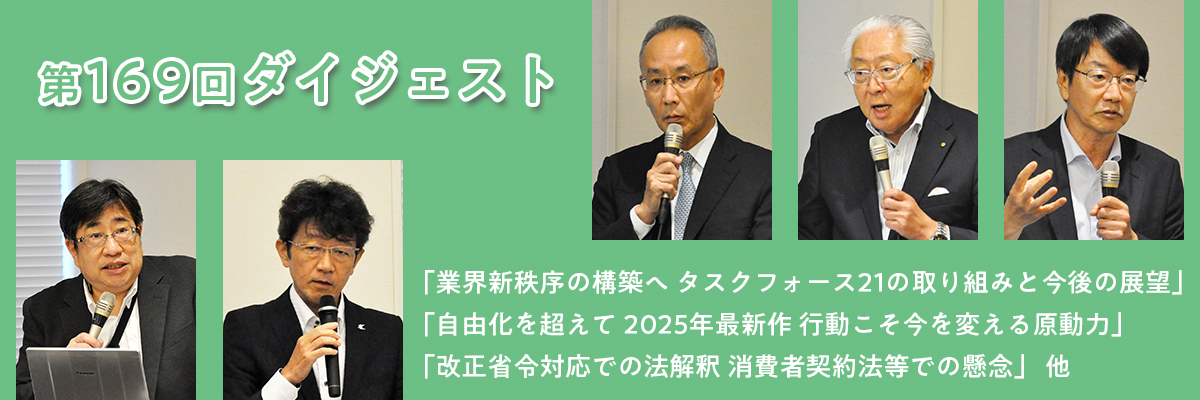 第169回ダイジェスト

「業界新秩序の構築へ タスクフォース21の取り組みと今後の展望」
「自由化を超えて 2025年最新作 行動こそ今を変える原動力」
「改正省令対応での法解釈 消費者契約法等での懸念」 他